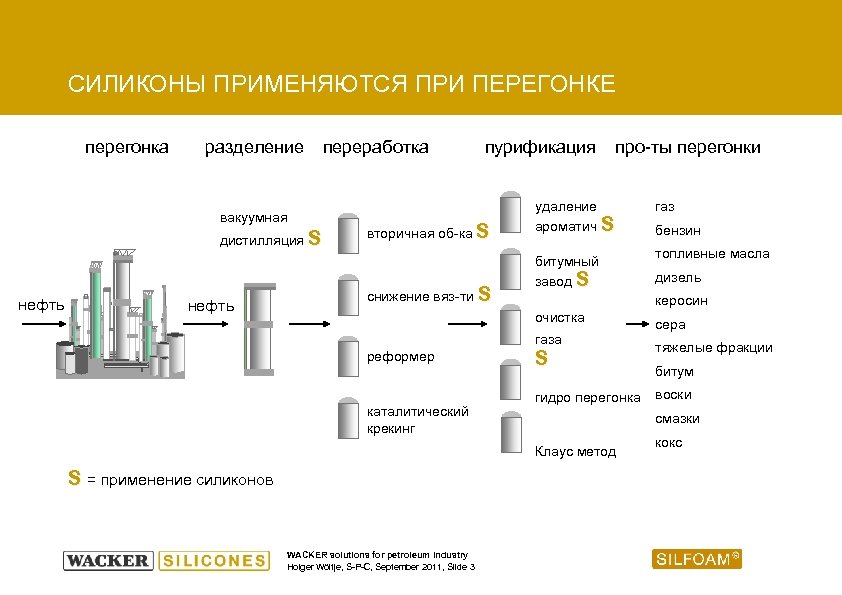 СИЛИКОНЫ ПРИМЕНЯЮТСЯ ПРИ ПЕРЕГОНКЕ

перегонка разделение переработка пурификация про-ты перегонки

нефть

нефть

вакуумная дистилляция S

вторичная об-ка S

снижение вяз-ти S

реформер

каталитический крекинг

удаление ароматич S

битумный завод S

очистка газа S

гидро перегонка

Клаус метод

газ
бензин
топливные масла
дизель
керосин
сера
тяжелые фракции
битум
воски
смазки
кокс

S = применение силиконов

WACKER SILICONES

WACKER solutions for petroleum industry
Holger Wöltje, S-P-C, September 2011, Slide 3

SILFOAM®